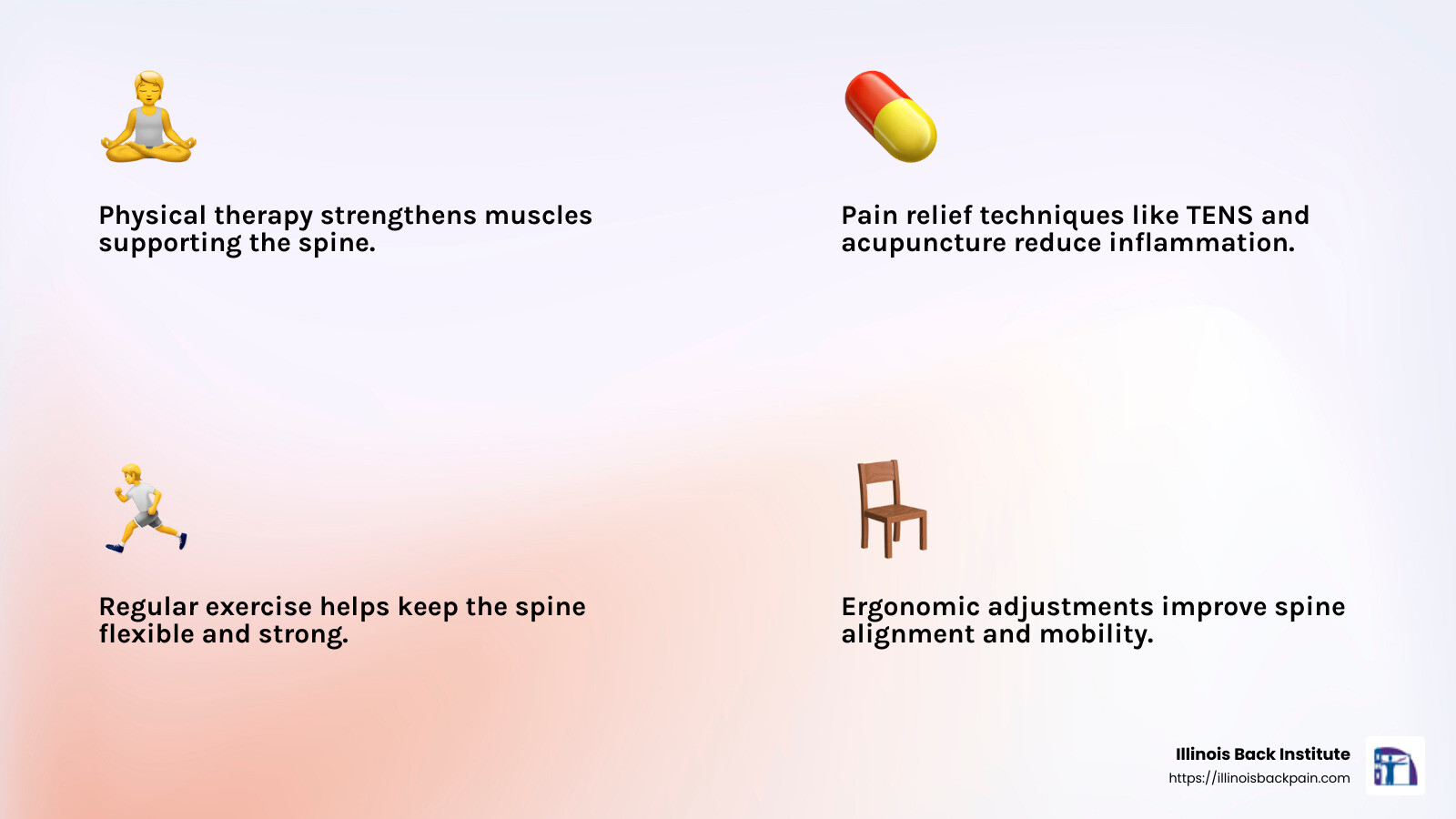 Physical therapy strengthens muscles supporting the spine.

Pain relief techniques like TENS and acupuncture reduce inflammation.

Regular exercise helps keep the spine flexible and strong.

Ergonomic adjustments improve spine alignment and mobility.

Illinois Back Institute
https://illinoisbackpain.com